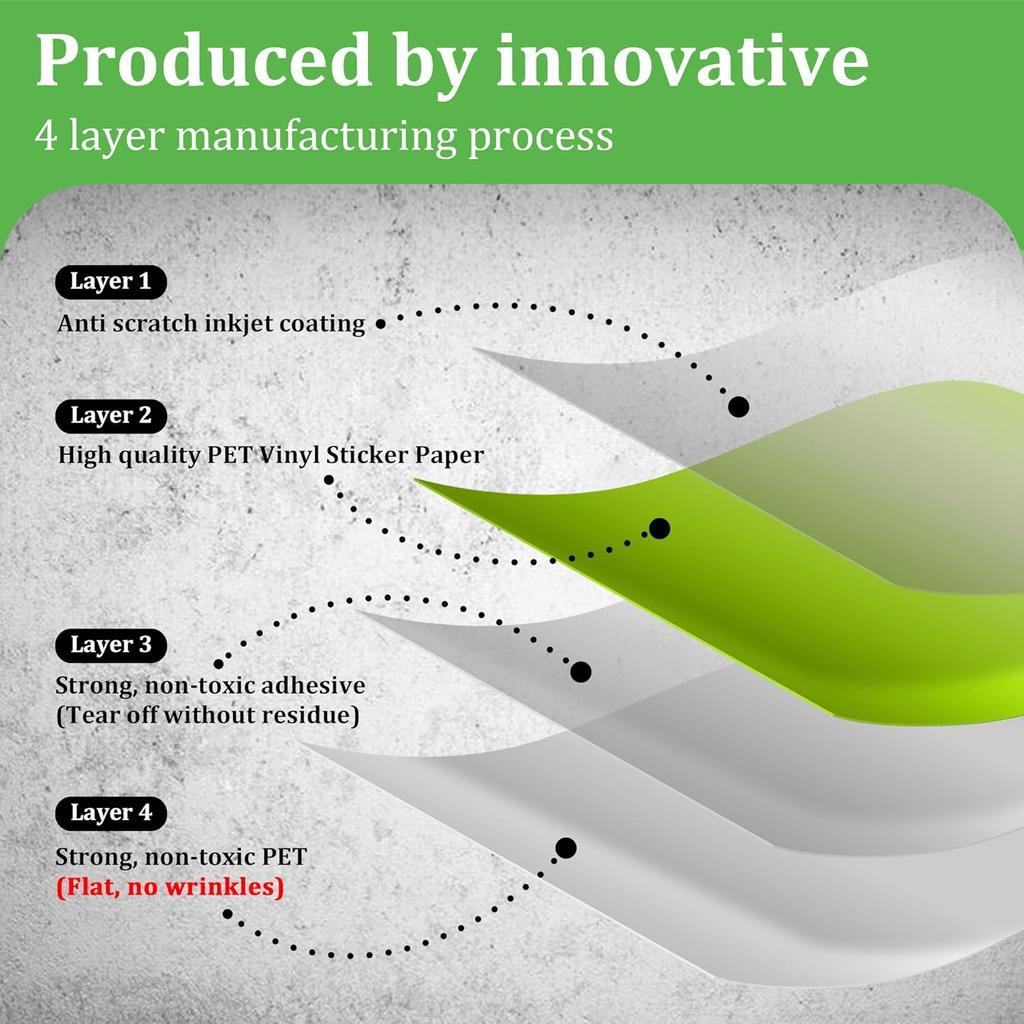 Produced by innovative
4 layer manufacturing process

Layer 1
Anti scratch inkjet coating

Layer 2
High quality PET Vinyl Sticker Paper

Layer 3
Strong, non-toxic adhesive
(Tear off without residue)

Layer 4
Strong, non-toxic PET
(Flat, no wrinkles)